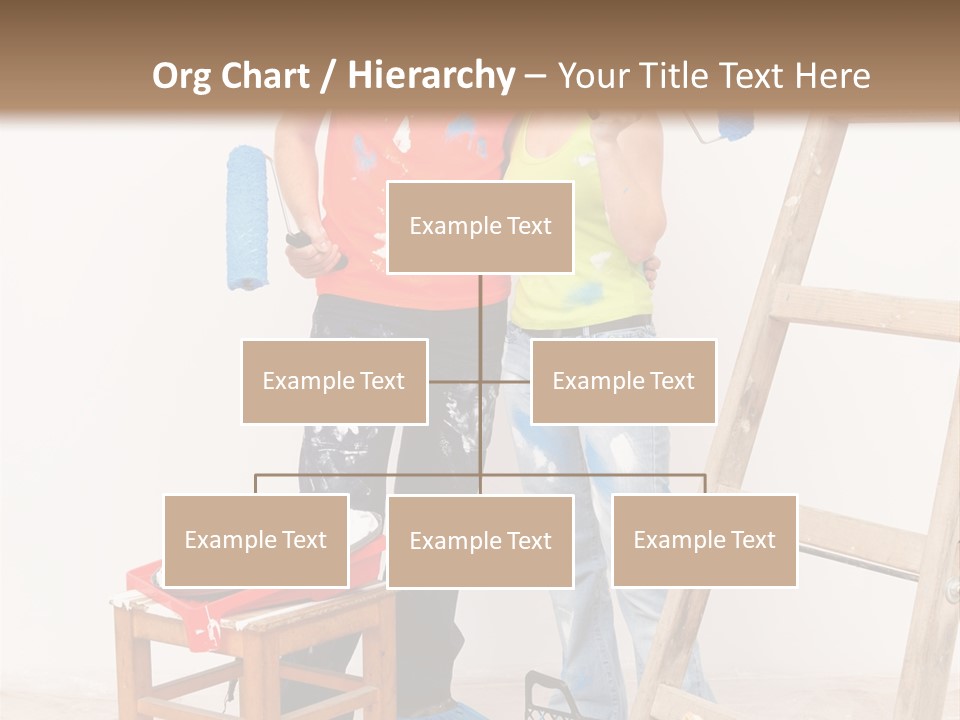 Org Chart / Hierarchy – Your Title Text Here

Example Text

Example Text

Example Text

Example Text

Example Text

Example Text